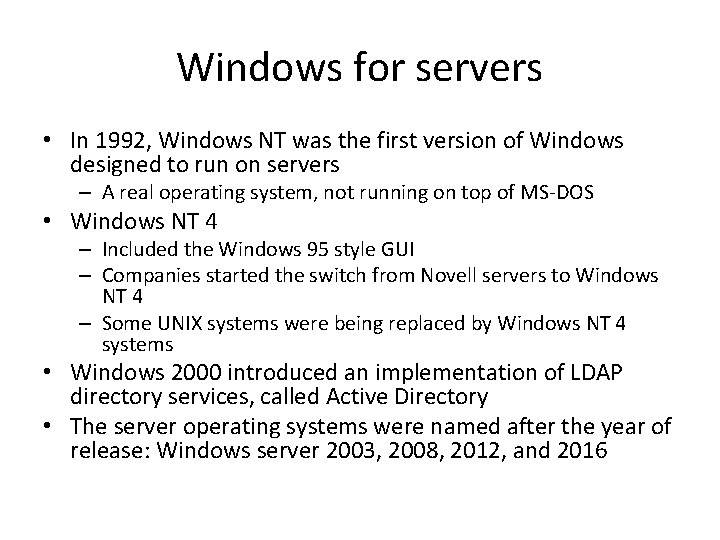 Windows for servers

• In 1992, Windows NT was the first version of Windows designed to run on servers
– A real operating system, not running on top of MS-DOS
• Windows NT 4
– Included the Windows 95 style GUI
– Companies started the switch from Novell servers to Windows NT 4
– Some UNIX systems were being replaced by Windows NT 4 systems
• Windows 2000 introduced an implementation of LDAP directory services, called Active Directory
• The server operating systems were named after the year of release: Windows server 2003, 2008, 2012, and 2016